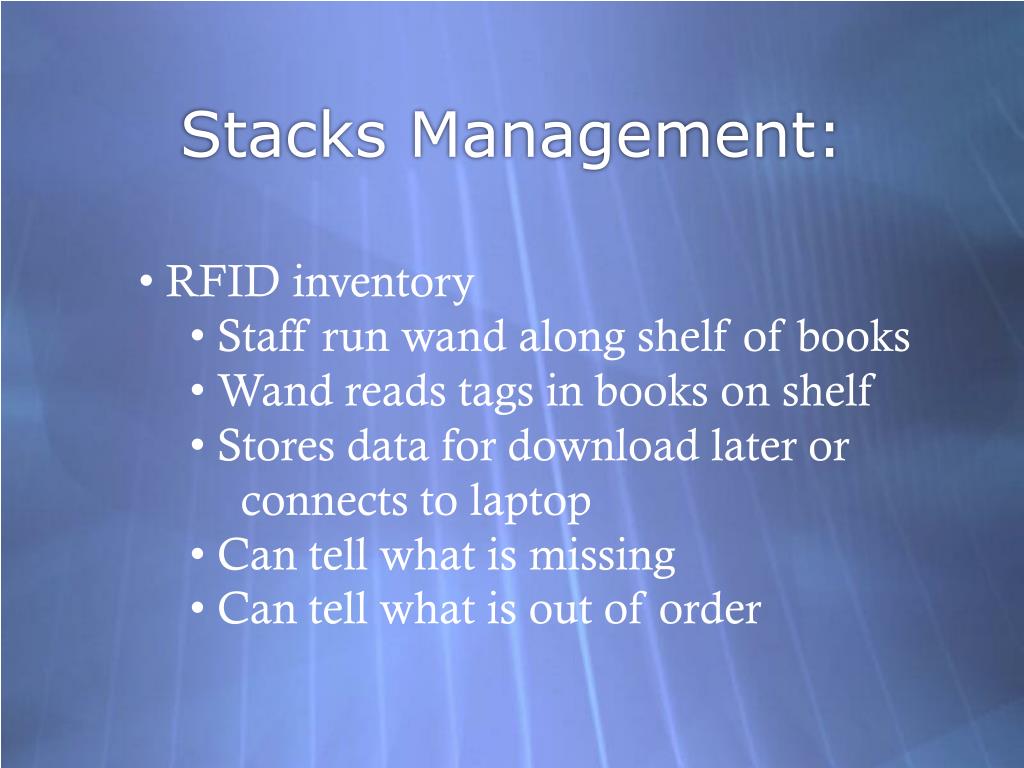 Stacks Management:

• RFID inventory
• Staff run wand along shelf of books
• Wand reads tags in books on shelf
• Stores data for download later or connects to laptop
• Can tell what is missing
• Can tell what is out of order